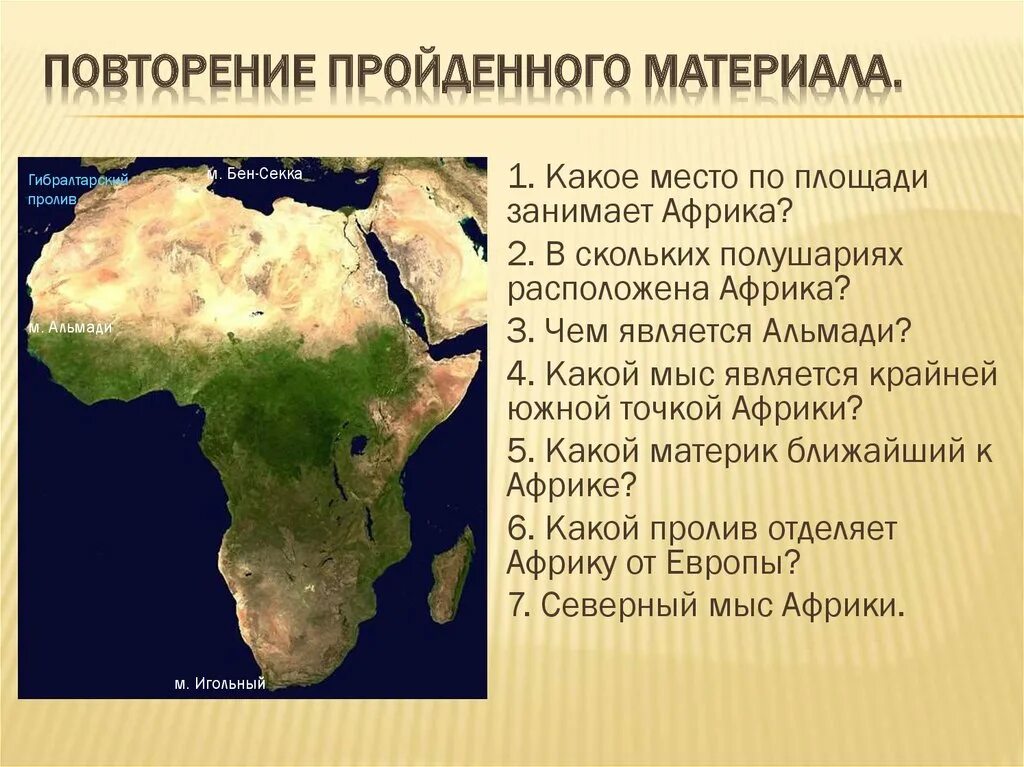 ПОВТОРЕНИЕ ПРОЙДЕННОГО МАТЕРИАЛА.

Гибралтарский пролив

м. Бен-Секка

м. Альмади

м. Игольный

1. Какое место по площади занимает Африка?
2. В скольких полушариях расположена Африка?
3. Чем является Альмади?
4. Какой мыс является крайней южной точкой Африки?
5. Какой материк ближайший к Африке?
6. Какой пролив отделяет Африку от Европы?
7. Северный мыс Африки.